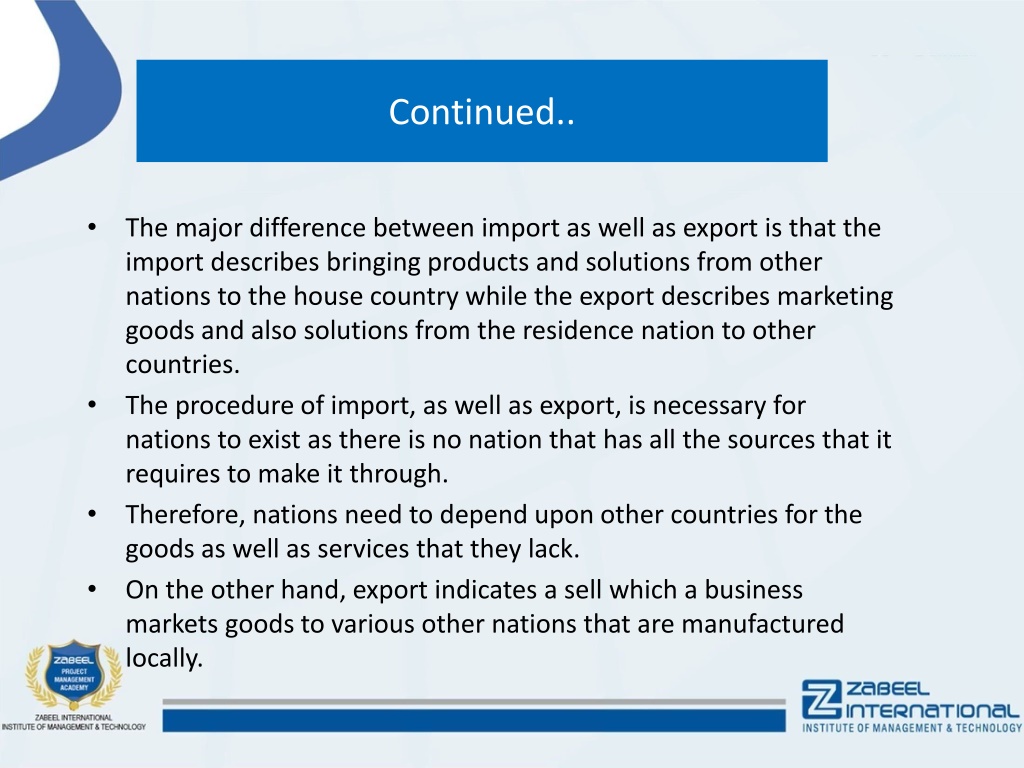 Continued..

• The major difference between import as well as export is that the import describes bringing products and solutions from other nations to the house country while the export describes marketing goods and also solutions from the residence nation to other countries.
• The procedure of import, as well as export, is necessary for nations to exist as there is no nation that has all the sources that it requires to make it through.
• Therefore, nations need to depend upon other countries for the goods as well as services that they lack.
• On the other hand, export indicates a sell which a business markets goods to various other nations that are manufactured locally.

ZABEEL PROJECT MANAGEMENT ACADEMY
ZABEEL INTERNATIONAL INSTITUTE OF MANAGEMENT & TECHNOLOGY

ZABEEL INTERNATIONAL
INSTITUTE OF MANAGEMENT & TECHNOLOGY